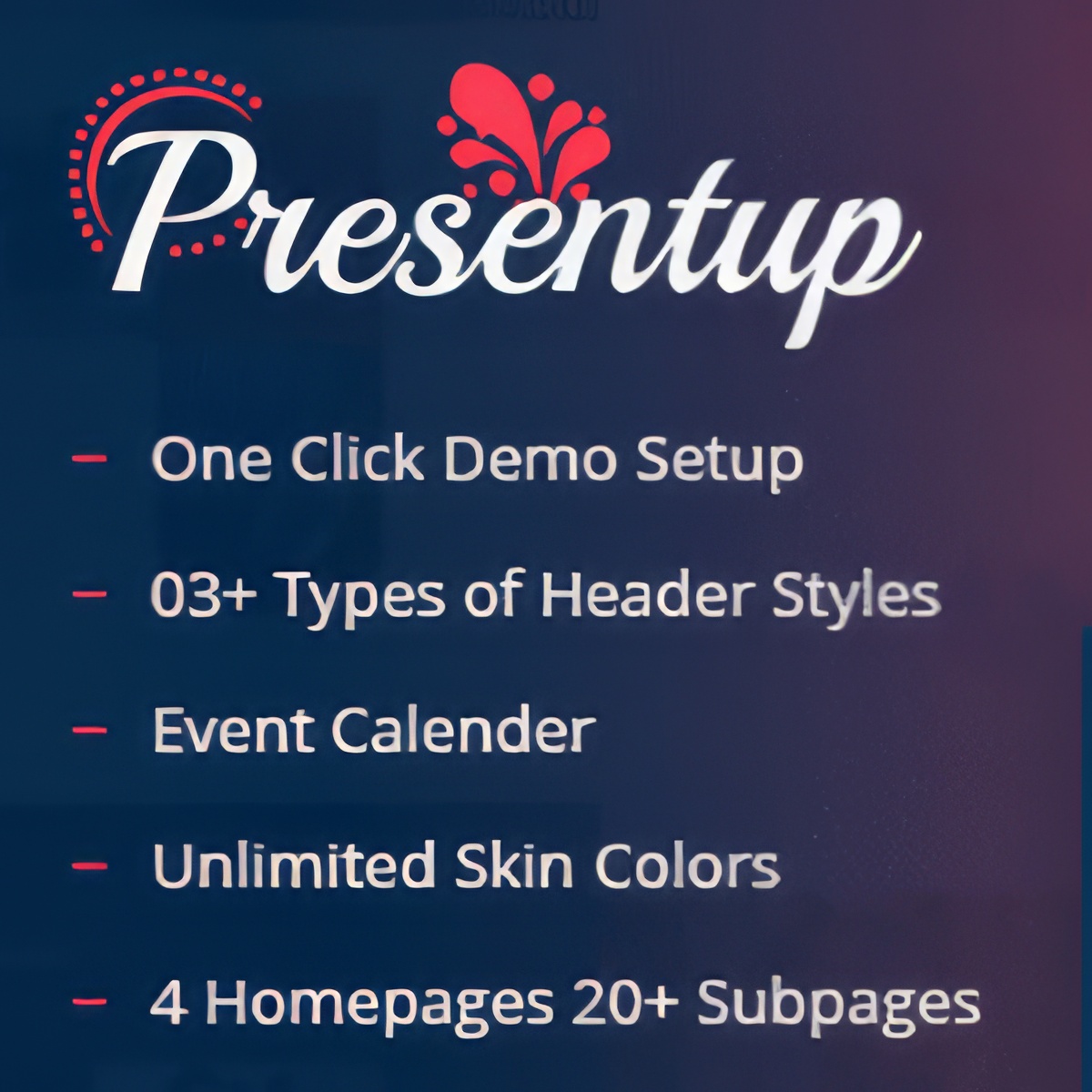 Presentup

– One Click Demo Setup

– 03+ Types of Header Styles

– Event Calender

– Unlimited Skin Colors

– 4 Homepages 20+ Subpages